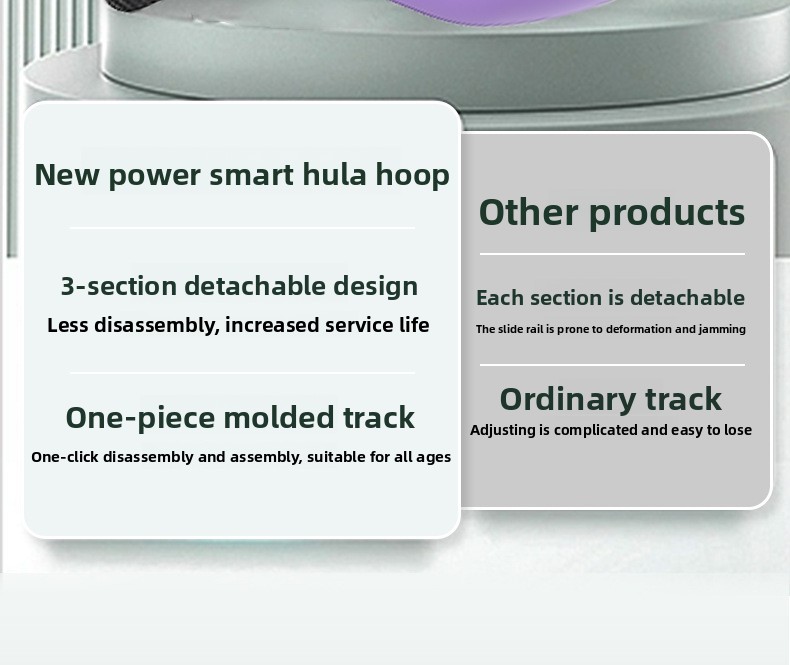 New power smart hula hoop

3-section detachable design
Less disassembly, increased service life

One-piece molded track
One-click disassembly and assembly, suitable for all ages

Other products

Each section is detachable
The slide rail is prone to deformation and jamming

Ordinary track
Adjusting is complicated and easy to lose